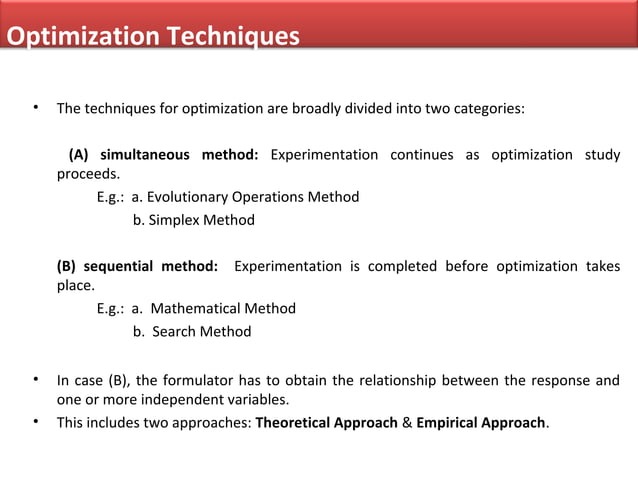 Optimization Techniques

• The techniques for optimization are broadly divided into two categories:

(A) simultaneous method: Experimentation continues as optimization study proceeds.
E.g.: a. Evolutionary Operations Method
b. Simplex Method

(B) sequential method: Experimentation is completed before optimization takes place.
E.g.: a. Mathematical Method
b. Search Method

• In case (B), the formulator has to obtain the relationship between the response and one or more independent variables.
• This includes two approaches: Theoretical Approach & Empirical Approach.